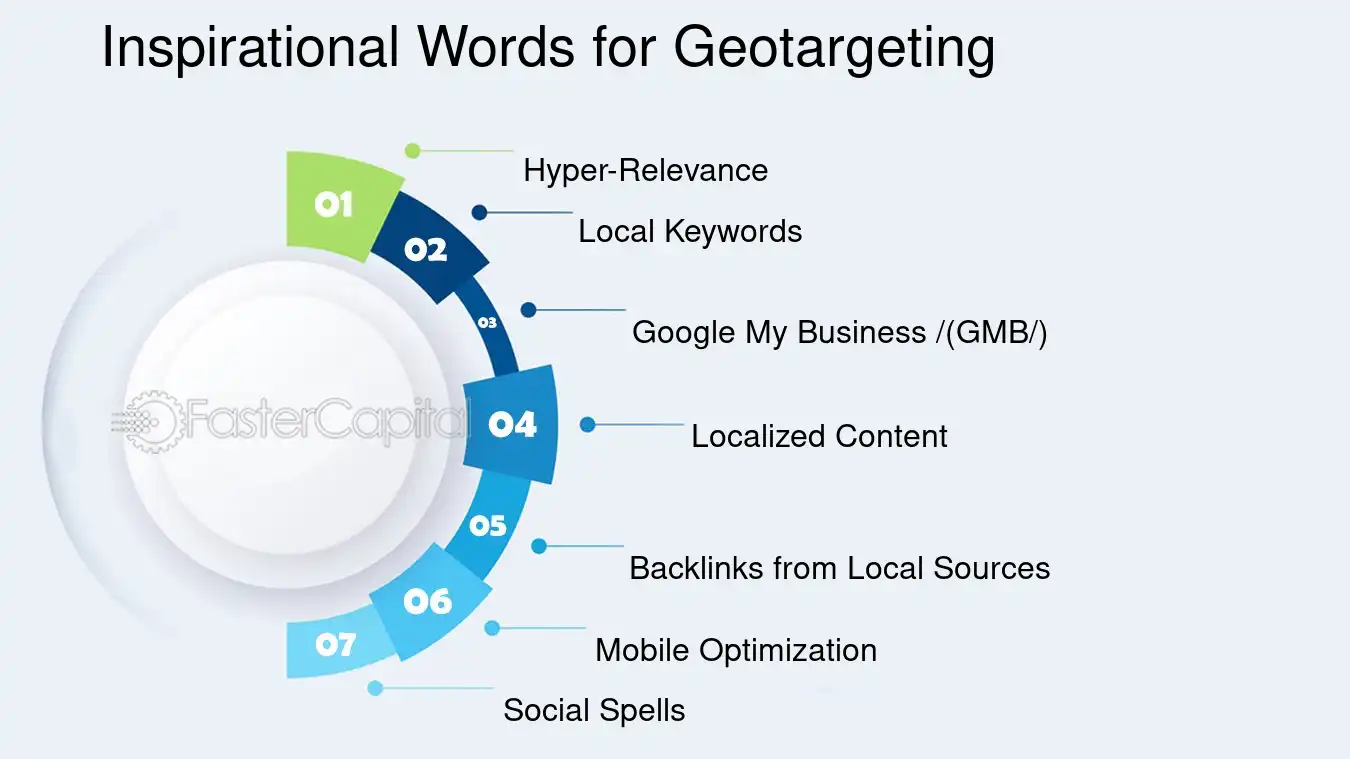 Inspirational Words for Geotargeting

01
Hyper-Relevance

02
Local Keywords

03
Google My Business /(GMB/)

04
Localized Content

05
Backlinks from Local Sources

06
Mobile Optimization

07
Social Spells

FasterCapital